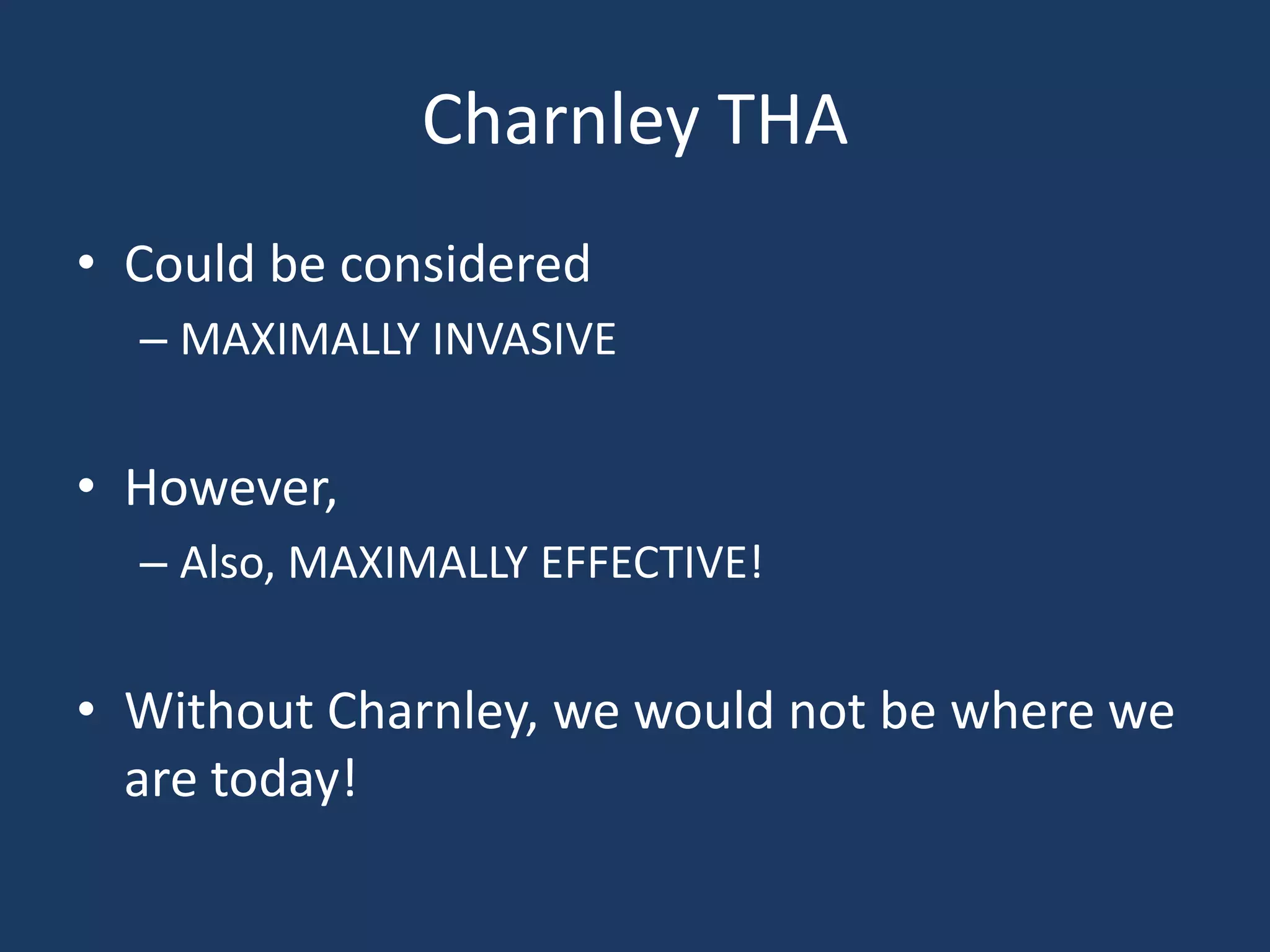 Charnley THA

• Could be considered
– MAXIMALLY INVASIVE

• However,
– Also, MAXIMALLY EFFECTIVE!

• Without Charnley, we would not be where we are today!